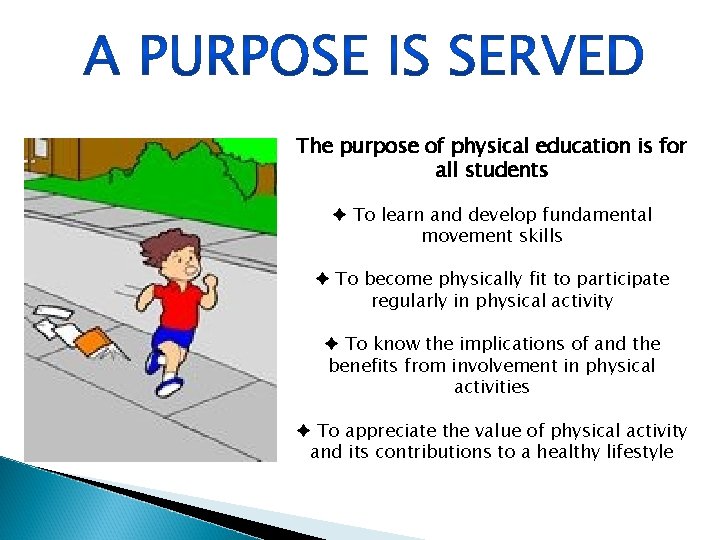 A PURPOSE IS SERVED

The purpose of physical education is for all students

✦ To learn and develop fundamental movement skills

✦ To become physically fit to participate regularly in physical activity

✦ To know the implications of and the benefits from involvement in physical activities

✦ To appreciate the value of physical activity and its contributions to a healthy lifestyle